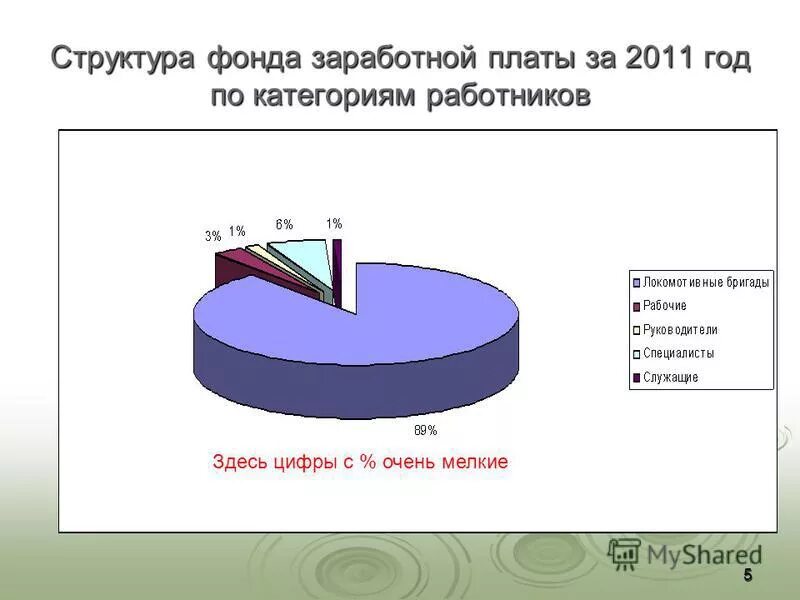 Структура фонда заработной платы за 2011 год по категориям работников

3%
1%
6%
1%
89%

Локомотивные бригады
Рабочие
Руководители
Специалисты
Служащие

Здесь цифры с % очень мелкие

MyShared

5